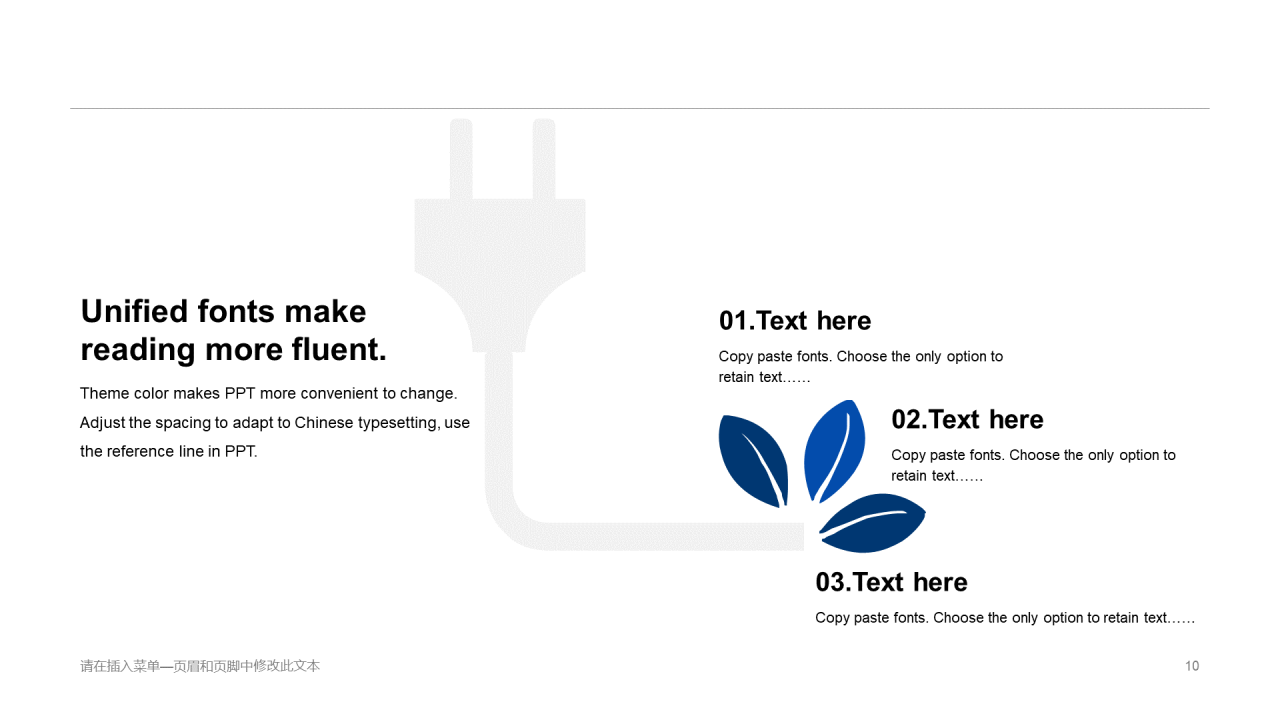 Unified fonts make reading more fluent.

Theme color makes PPT more convenient to change. Adjust the spacing to adapt to Chinese typesetting, use the reference line in PPT.

01.Text here

Copy paste fonts. Choose the only option to retain text……

02.Text here

Copy paste fonts. Choose the only option to retain text……

03.Text here

Copy paste fonts. Choose the only option to retain text……

请在插入菜单—页眉和页脚中修改此文本

10